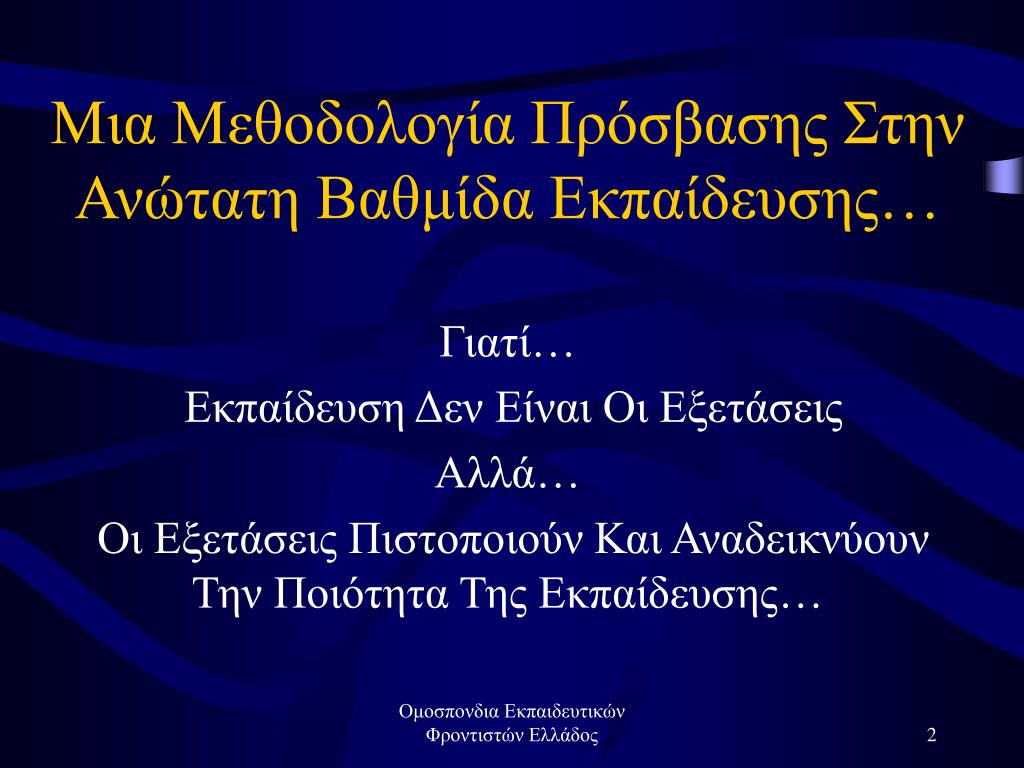 Μια Μεθοδολογία Πρόσβασης Στην Ανώτατη Βαθμίδα Εκπαίδευσης…

Γιατί…

Εκπαίδευση Δεν Είναι Οι Εξετάσεις

Αλλά…

Οι Εξετάσεις Πιστοποιούν Και Αναδεικνύουν Την Ποιότητα Της Εκπαίδευσης…

Ομοσπονδια Εκπαιδευτικών Φροντιστών Ελλάδος

2